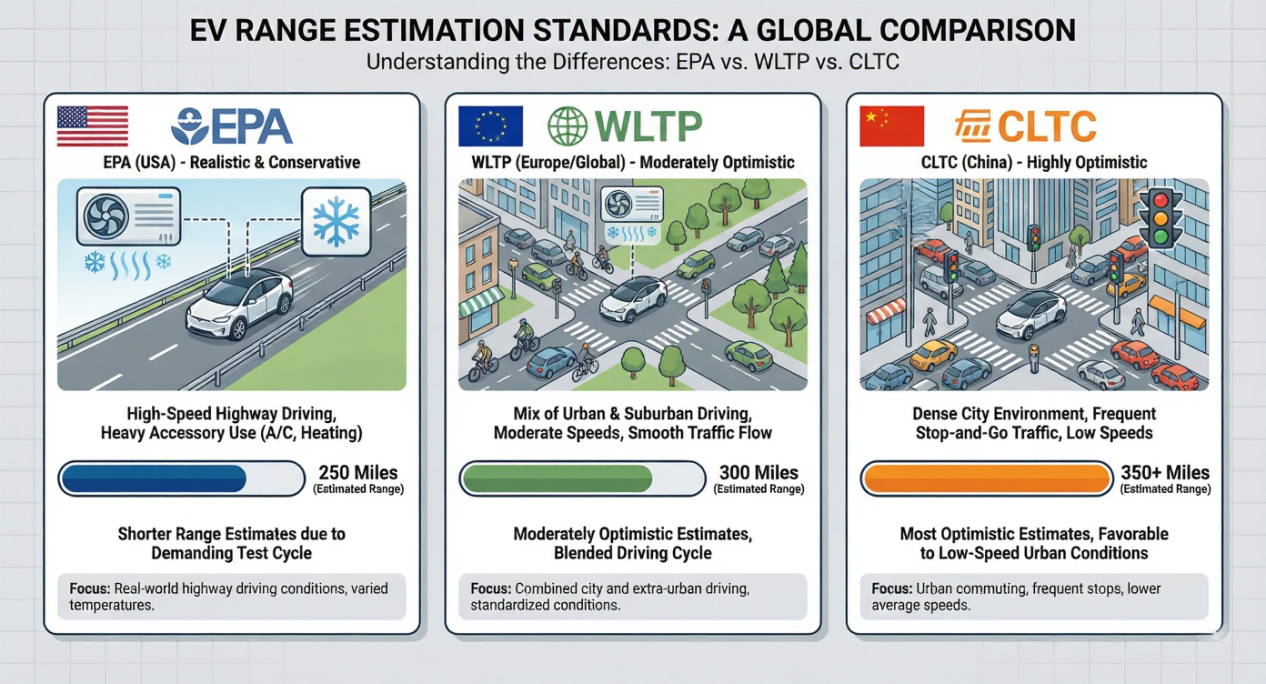 EV RANGE ESTIMATION STANDARDS: A GLOBAL COMPARISON

Understanding the Differences: EPA vs. WLTP vs. CLTC

EPA

EPA (USA) - Realistic & Conservative

High-Speed Highway Driving, Heavy Accessory Use (A/C, Heating)

250 Miles
(Estimated Range)

Shorter Range Estimates due to Demanding Test Cycle

Focus: Real-world highway driving conditions, varied temperatures.

WLTP

WLTP (Europe/Global) - Moderately Optimistic

Mix of Urban & Suburban Driving, Moderate Speeds, Smooth Traffic Flow

300 Miles
(Estimated Range)

Moderately Optimistic Estimates, Blended Driving Cycle

Focus: Combined city and extra-urban driving, standardized conditions.

CLTC

CLTC (China) - Highly Optimistic

Dense City Environment, Frequent Stop-and-Go Traffic, Low Speeds

350+ Miles
(Estimated Range)

Most Optimistic Estimates, Favorable to Low-Speed Urban Conditions

Focus: Urban commuting, frequent stops, lower average speeds.